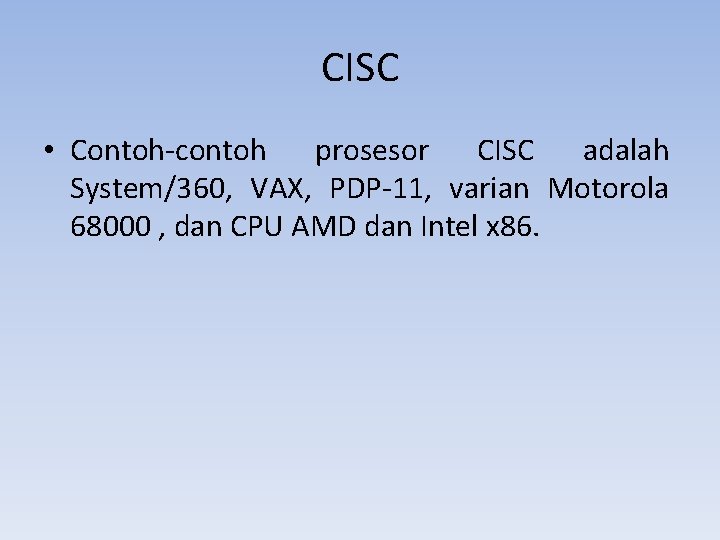 CISC

• Contoh-contoh prosesor CISC adalah System/360, VAX, PDP-11, varian Motorola 68000 , dan CPU AMD dan Intel x86.